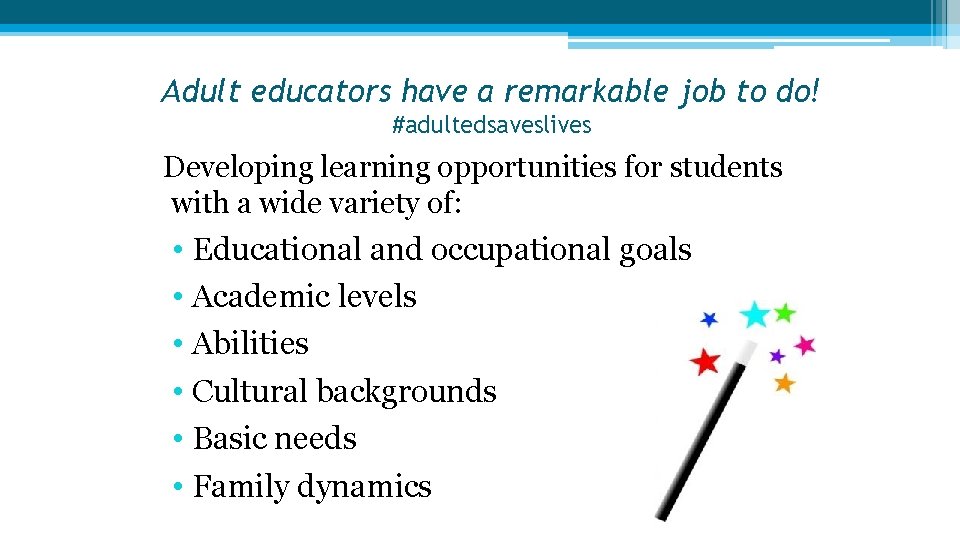 Adult educators have a remarkable job to do!
#adultedsaveslives

Developing learning opportunities for students with a wide variety of:

• Educational and occupational goals
• Academic levels
• Abilities
• Cultural backgrounds
• Basic needs
• Family dynamics